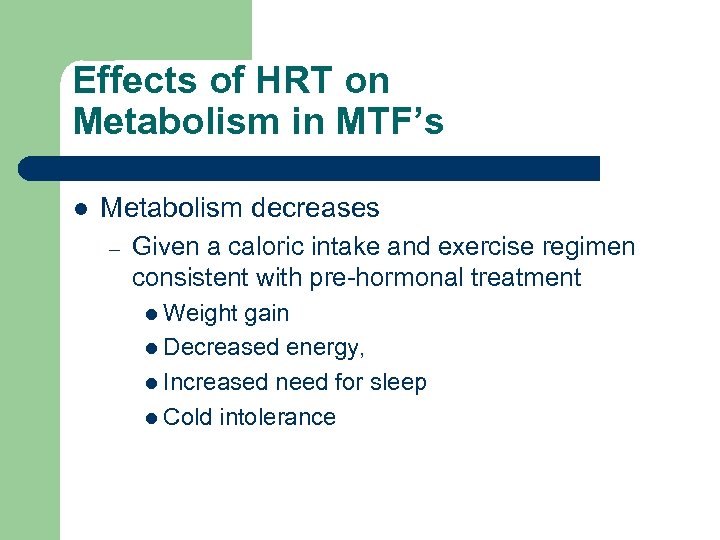 Effects of HRT on Metabolism in MTF’s

- Metabolism decreases
  – Given a caloric intake and exercise regimen consistent with pre-hormonal treatment
    - Weight gain
    - Decreased energy,
    - Increased need for sleep
    - Cold intolerance